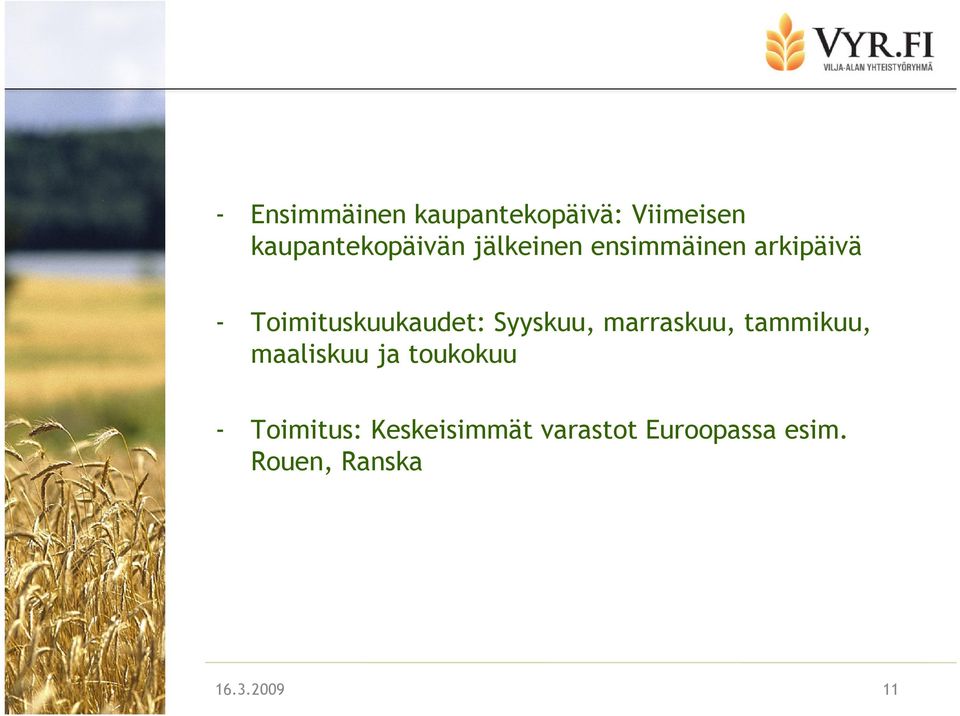 VYR.FI
VILJA-ALAN YHTEISTYÖRYHMÄ

- Ensimmäinen kaupantekopäivä: Viimeisen kaupantekopäivän jälkeinen ensimmäinen arkipäivä

- Toimituskuukaudet: Syyskuu, marraskuu, tammikuu, maaliskuu ja toukokuu

- Toimitus: Keskeisimmät varastot Euroopassa esim. Rouen, Ranska

16.3.2009

11